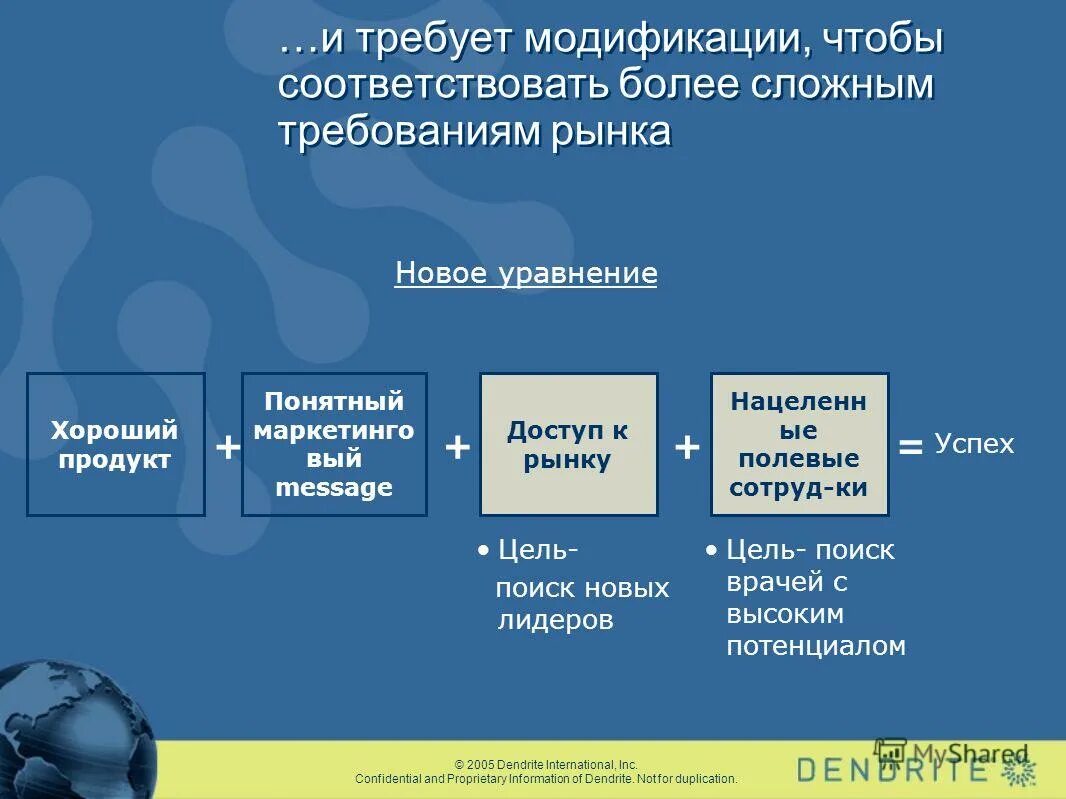 …и требует модификации, чтобы соответствовать более сложным требованиям рынка

Новое уравнение

Хороший продукт + Понятный маркетинговый message + Доступ к рынку + Нацеленные полевые сотруд-ки = Успех

• Цель- поиск новых лидеров

• Цель- поиск врачей с высоким потенциалом

© 2005 Dendrite International, Inc.
Confidential and Proprietary Information of Dendrite. Not for duplication.

MyShared

DENDRITE